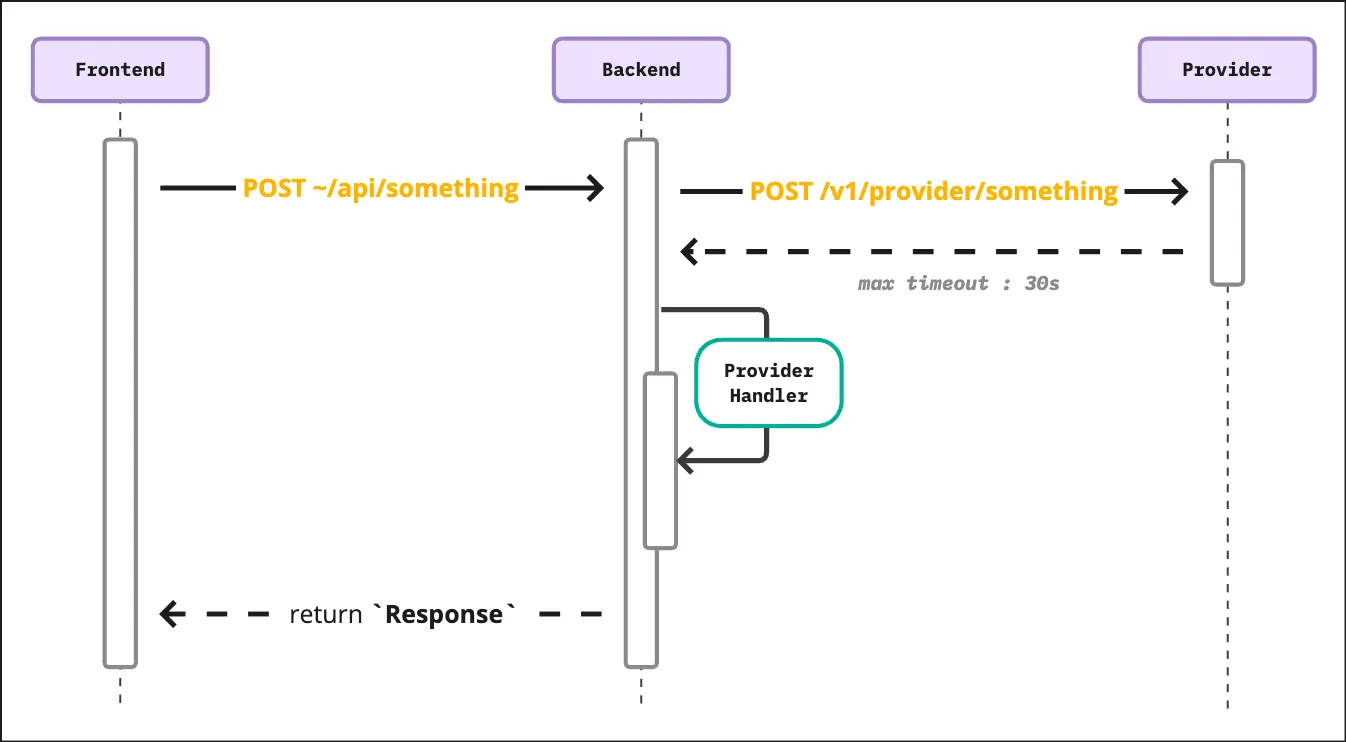 Frontend

Backend

Provider

POST ~/api/something

POST /v1/provider/something

max timeout : 30s

Provider Handler

return `Response`